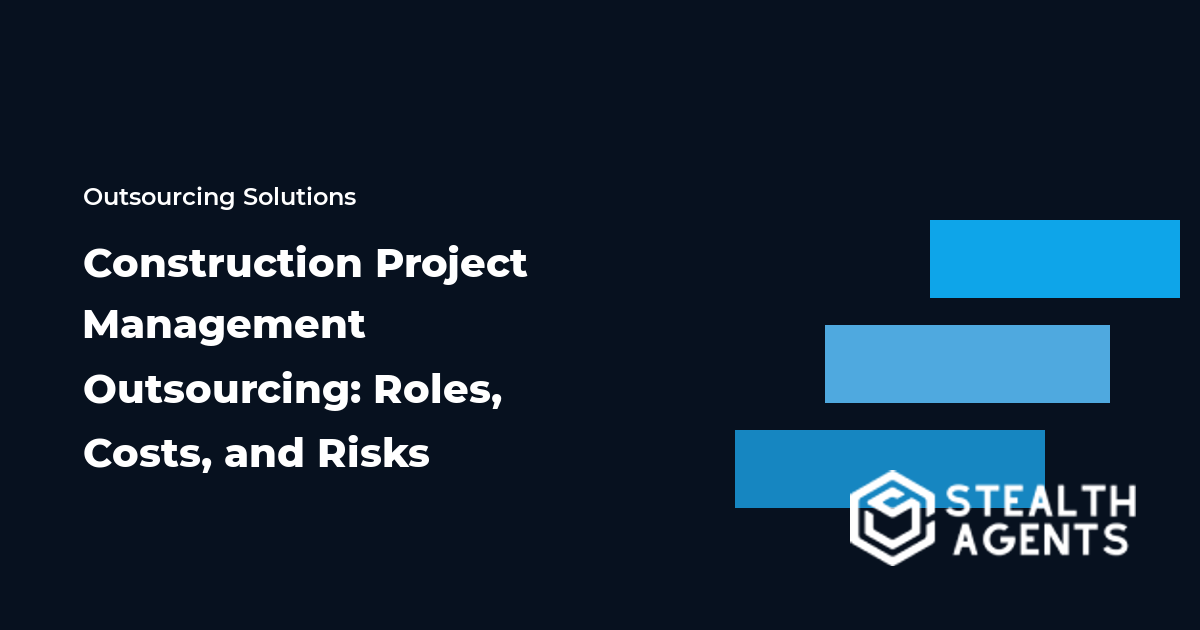 Outsourcing Solutions

Construction Project Management Outsourcing: Roles, Costs, and Risks

STEALTH AGENTS